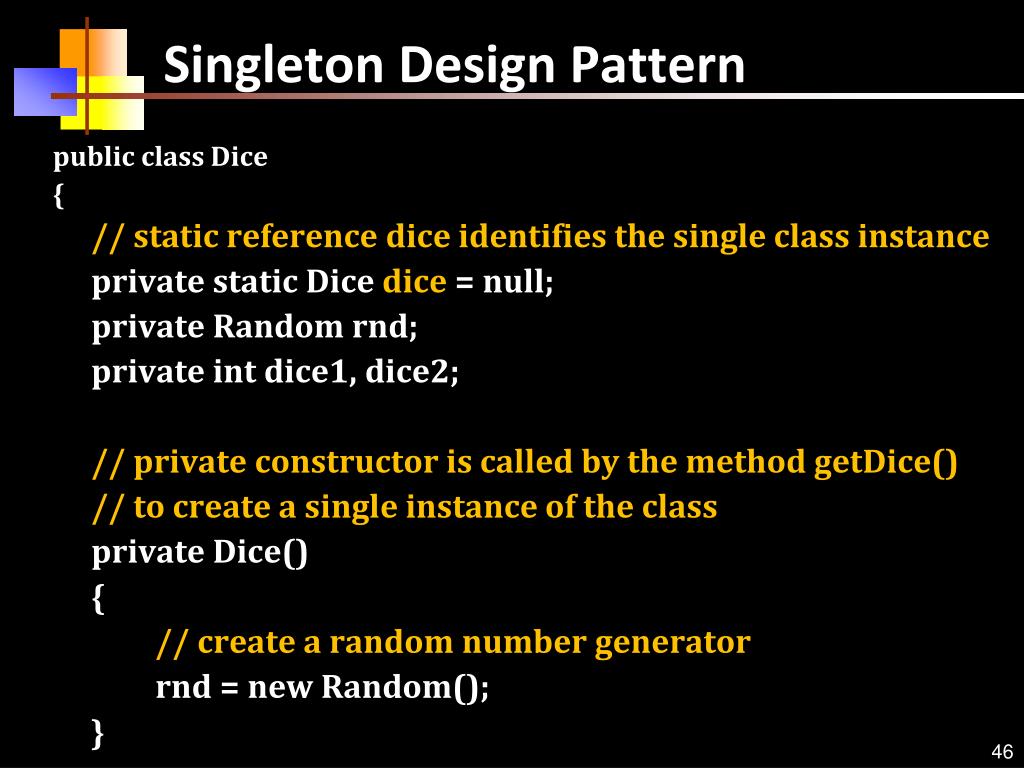 Singleton Design Pattern

public class Dice
{
// static reference dice identifies the single class instance
private static Dice dice = null;
private Random rnd;
private int dice1, dice2;

// private constructor is called by the method getDice()
// to create a single instance of the class
private Dice()
{
// create a random number generator
rnd = new Random();
}

46